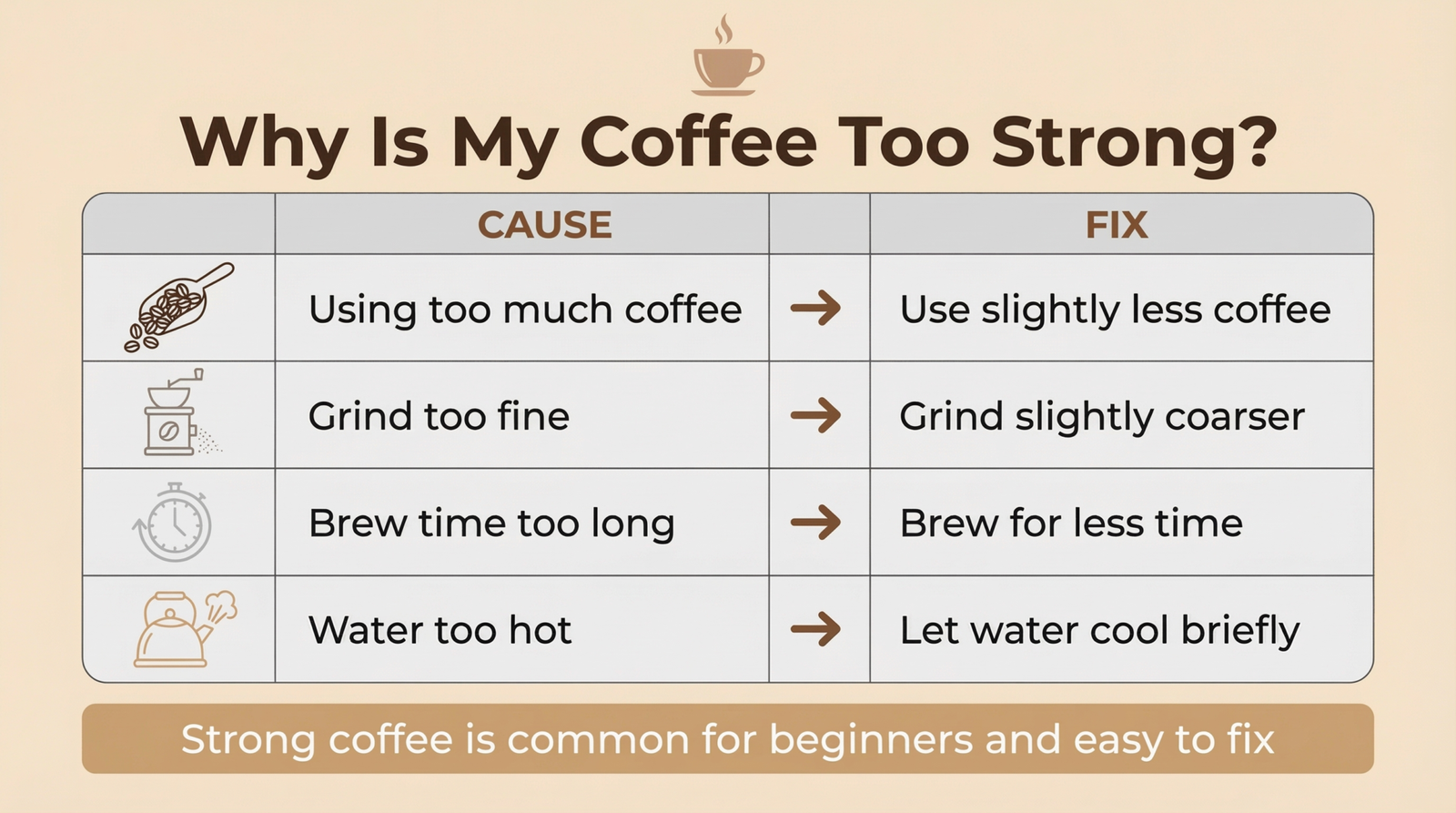 Why Is My Coffee Too Strong?

| | CAUSE | | FIX |
|---|---|---|---|
| | Using too much coffee | → | Use slightly less coffee |
| | Grind too fine | → | Grind slightly coarser |
| | Brew time too long | → | Brew for less time |
| | Water too hot | → | Let water cool briefly |

Strong coffee is common for beginners and easy to fix